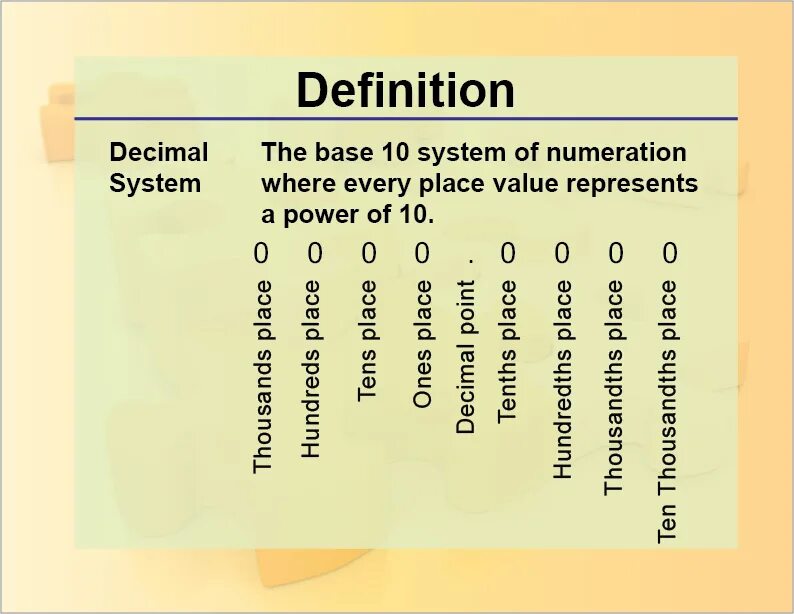 Definition

Decimal System

The base 10 system of numeration where every place value represents a power of 10.

0 0 0 0 . 0 0 0 0

Thousands place
Hundreds place
Tens place
Ones place
Decimal point
Tenths place
Hundredths place
Thousandths place
Ten Thousandths place